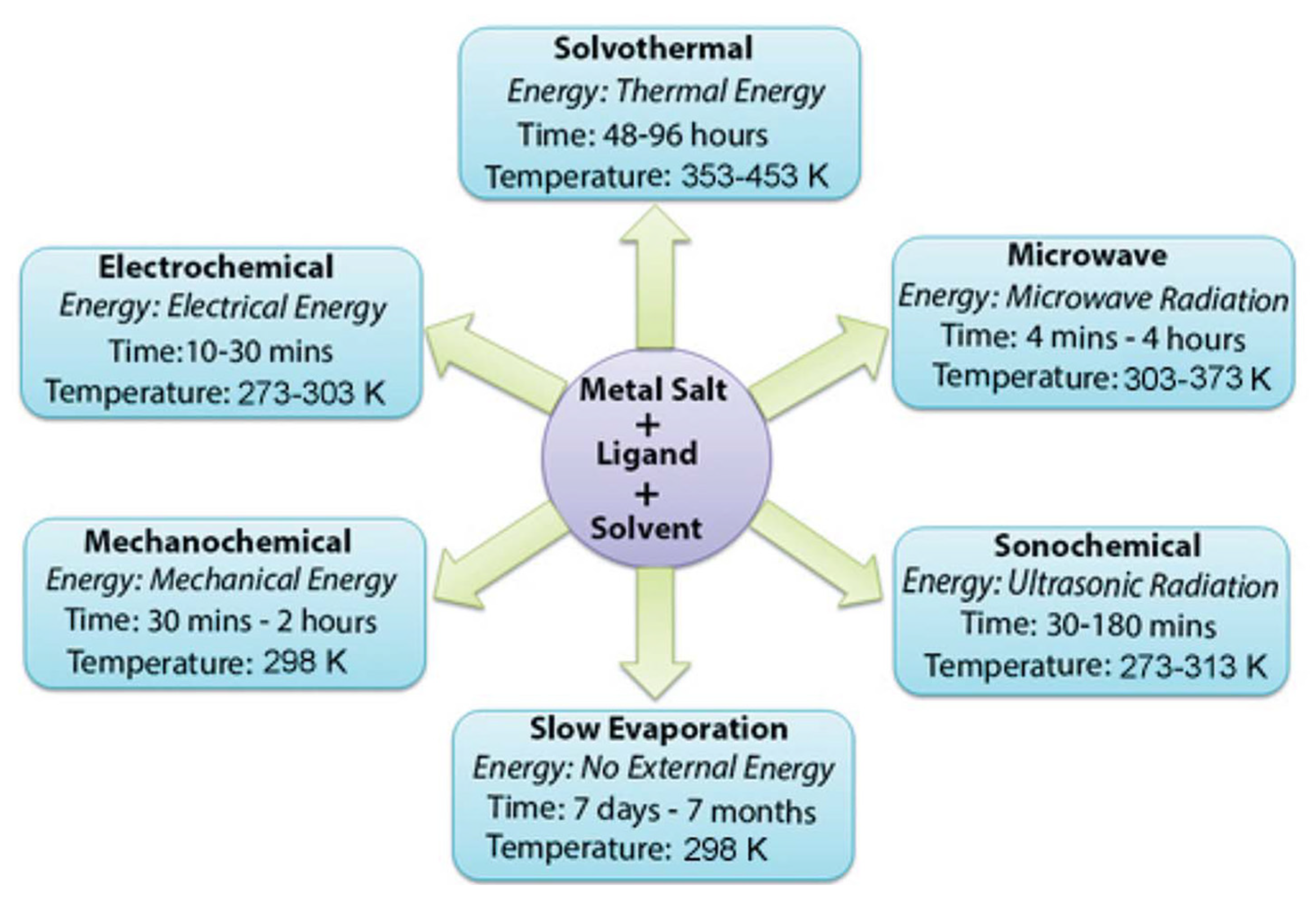 Solvothermal
Energy: Thermal Energy
Time: 48-96 hours
Temperature: 353-453 K

Electrochemical
Energy: Electrical Energy
Time:10-30 mins
Temperature: 273-303 K

Microwave
Energy: Microwave Radiation
Time: 4 mins - 4 hours
Temperature: 303-373 K

Metal Salt
+
Ligand
+
Solvent

Mechanochemical
Energy: Mechanical Energy
Time: 30 mins - 2 hours
Temperature: 298 K

Sonochemical
Energy: Ultrasonic Radiation
Time: 30-180 mins
Temperature: 273-313 K

Slow Evaporation
Energy: No External Energy
Time: 7 days - 7 months
Temperature: 298 K